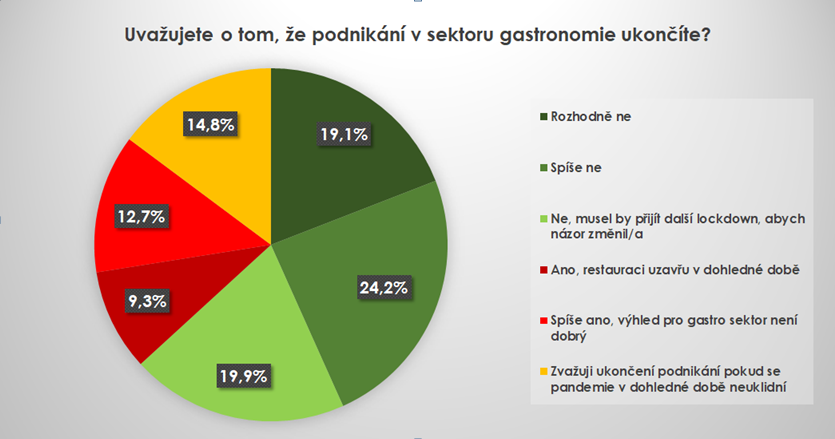 Uvažujete o tom, že podnikání v sektoru gastronomie ukončíte?

19,1%
24,2%
19,9%
9,3%
12,7%
14,8%

Rozhodně ne
Spíše ne
Ne, musel by přijít další lockdown, abych názor změnil/a
Ano, restauraci uzavřu v dohledné době
Spíše ano, výhled pro gastro sektor není dobrý
Zvažuji ukončení podnikání pokud se pandemie v dohledné době neuklidní